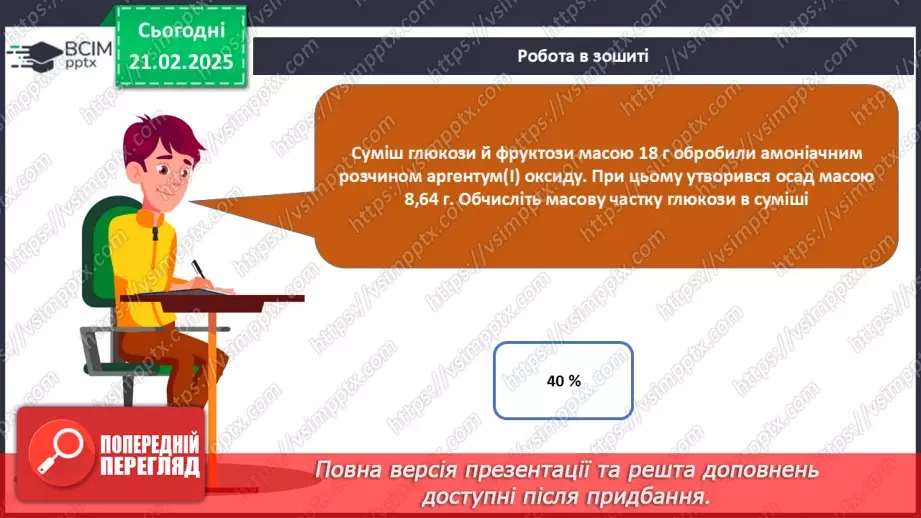 ВСІМ pptx

Сьогодні 21.02.2025

Робота в зошиті

Суміш глюкози й фруктози масою 18 г обробили амоніачним розчином аргентум(I) оксиду. При цьому утворився осад масою 8,64 г. Обчисліть масову частку глюкози в суміші

40 %

ПОПЕРЕДНІЙ ПЕРЕГЛЯД

Повна версія презентації та решта доповнень доступні після придбання.

https://vsimpptx.com